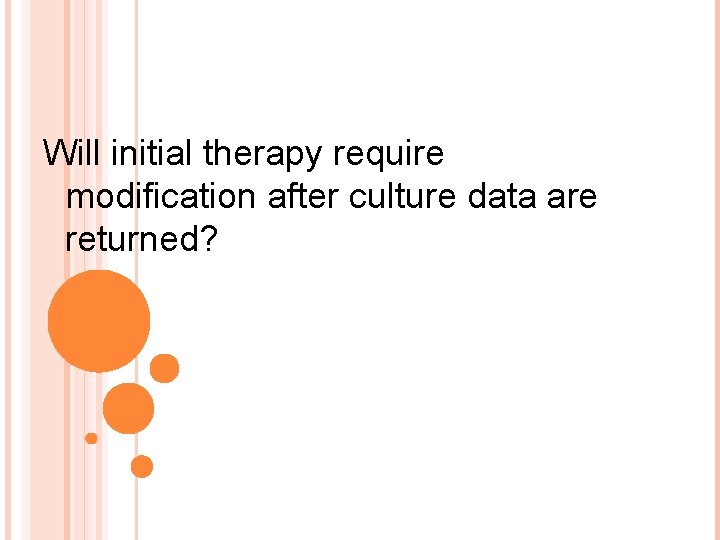 Will initial therapy require modification after culture data are returned?